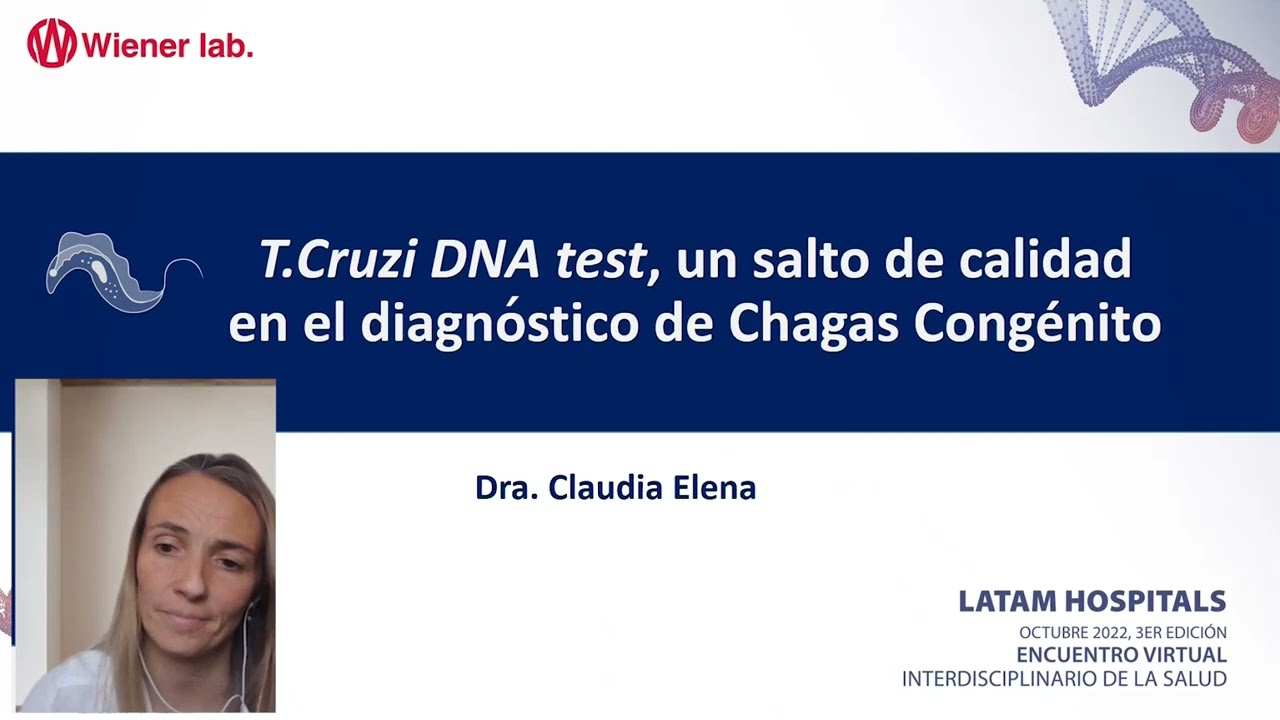 Wiener lab.

T.Cruzi DNA test, un salto de calidad en el diagnóstico de Chagas Congénito

Dra. Claudia Elena

LATAM HOSPITALS
OCTUBRE 2022, 3ER EDICIÓN
ENCUENTRO VIRTUAL
INTERDISCIPLINARIO DE LA SALUD